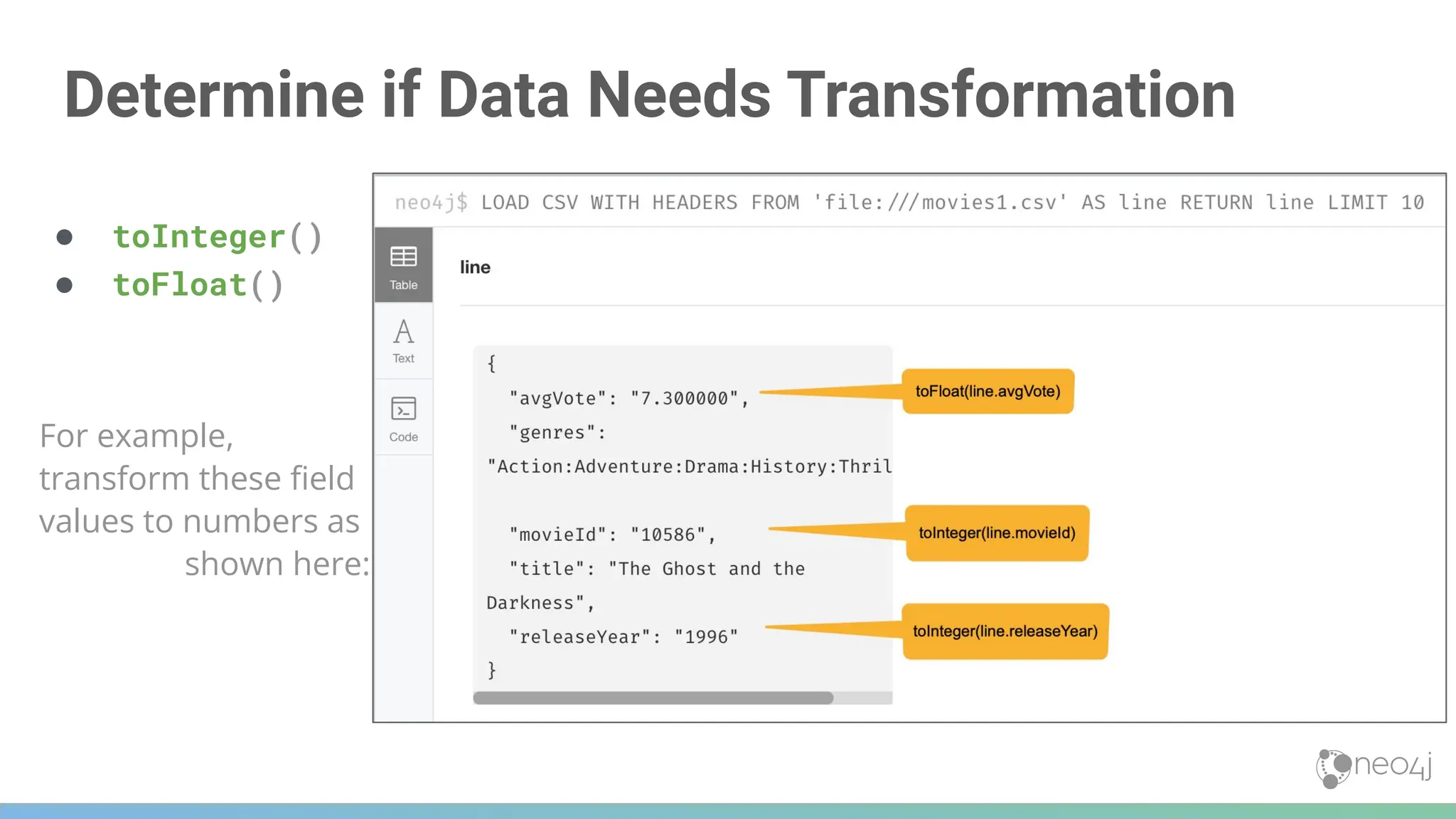 Determine if Data Needs Transformation

- toInteger()
- toFloat()

For example, transform these field values to numbers as shown here:

neo4j$ LOAD CSV WITH HEADERS FROM 'file:///movies1.csv' AS line RETURN line LIMIT 10

Table

Text

Code

line

{
"avgVote": "7.300000",
"genres":
"Action:Adventure:Drama:History:Thril

"movieId": "10586",
"title": "The Ghost and the
Darkness",
"releaseYear": "1996"
}

toFloat(line.avgVote)

toInteger(line.movieId)

toInteger(line.releaseYear)

neo4j